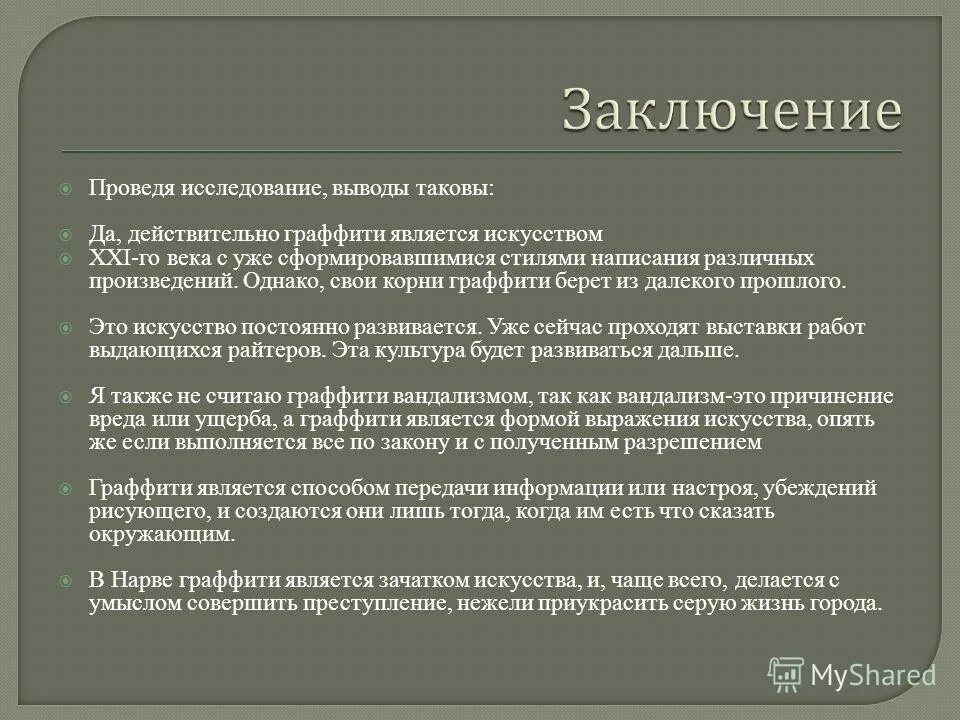 Заключение

Проведя исследование, выводы таковы:

Да, действительно граффити является искусством

XXI-го века с уже сформировавшимися стилями написания различных произведений. Однако, свои корни граффити берет из далекого прошлого.

Это искусство постоянно развивается. Уже сейчас проходят выставки работ выдающихся райтеров. Эта культура будет развиваться дальше.

Я также не считаю граффити вандализмом, так как вандализм-это причинение вреда или ущерба, а граффити является формой выражения искусства, опять же если выполняется все по закону и с полученным разрешением

Граффити является способом передачи информации или настроя, убеждений рисующего, и создаются они лишь тогда, когда им есть что сказать окружающим.

В Нарве граффити является зачатком искусства, и, чаще всего, делается с умыслом совершить преступление, нежели приукрасить серую жизнь города.

MyShared